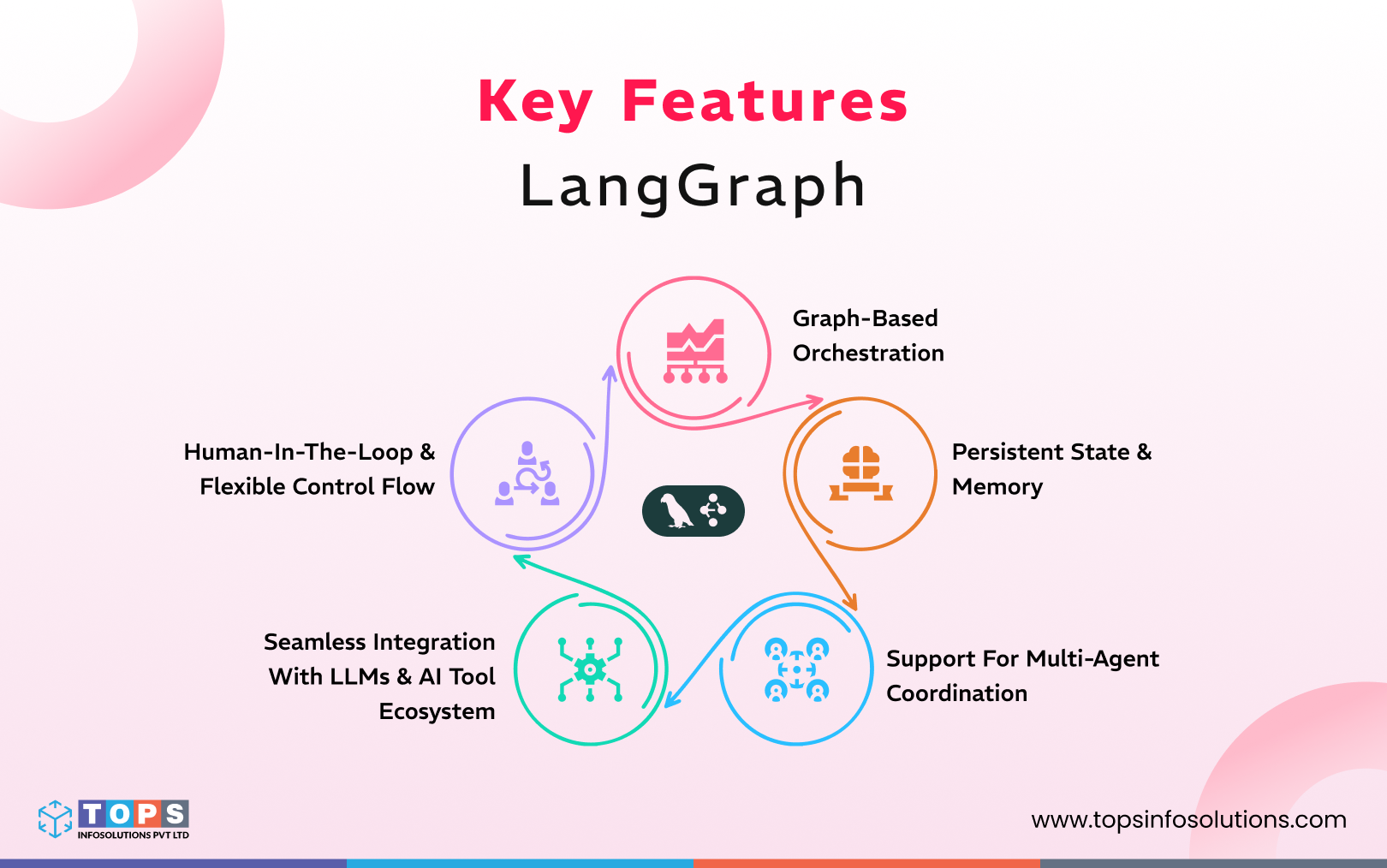 Key Features
LangGraph

Graph-Based Orchestration

Persistent State & Memory

Support For Multi-Agent Coordination

Seamless Integration With LLMs & AI Tool Ecosystem

Human-In-The-Loop & Flexible Control Flow

TOPS
INFOSOLUTIONS PVT LTD

www.topsinfosolutions.com